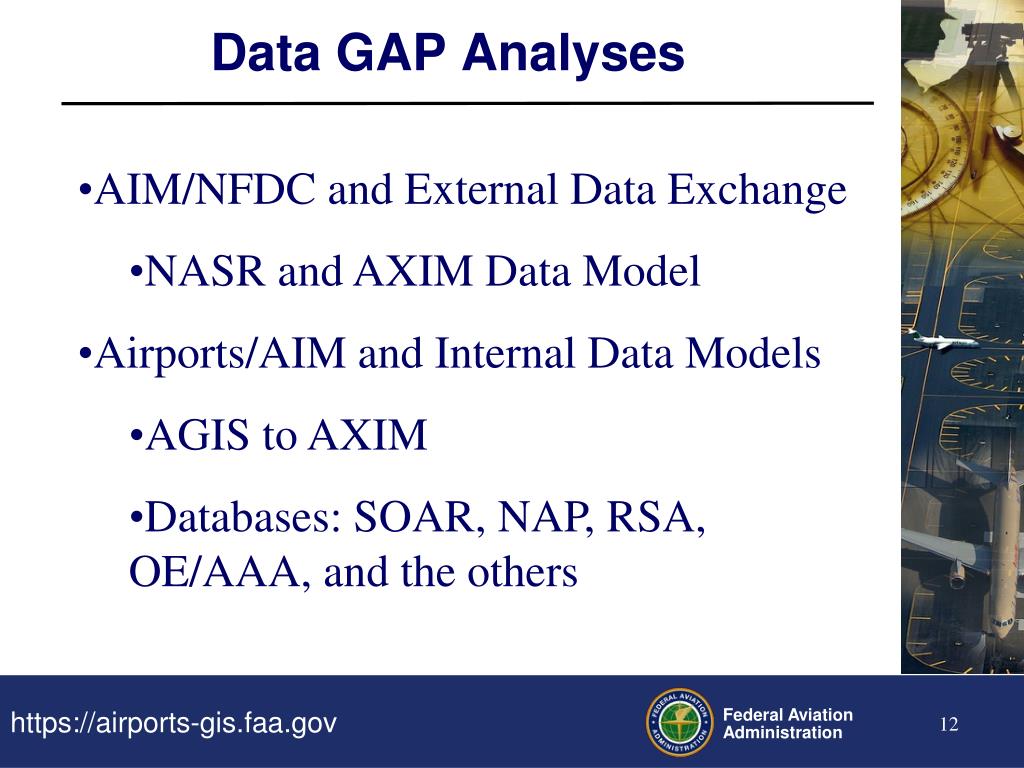 Data GAP Analyses

•AIM/NFDC and External Data Exchange

•NASR and AXIM Data Model

•Airports/AIM and Internal Data Models

•AGIS to AXIM

•Databases: SOAR, NAP, RSA, OE/AAA, and the others

https://airports-gis.faa.gov

FEDERAL AVIATION ADMINISTRATION

Federal Aviation Administration

12